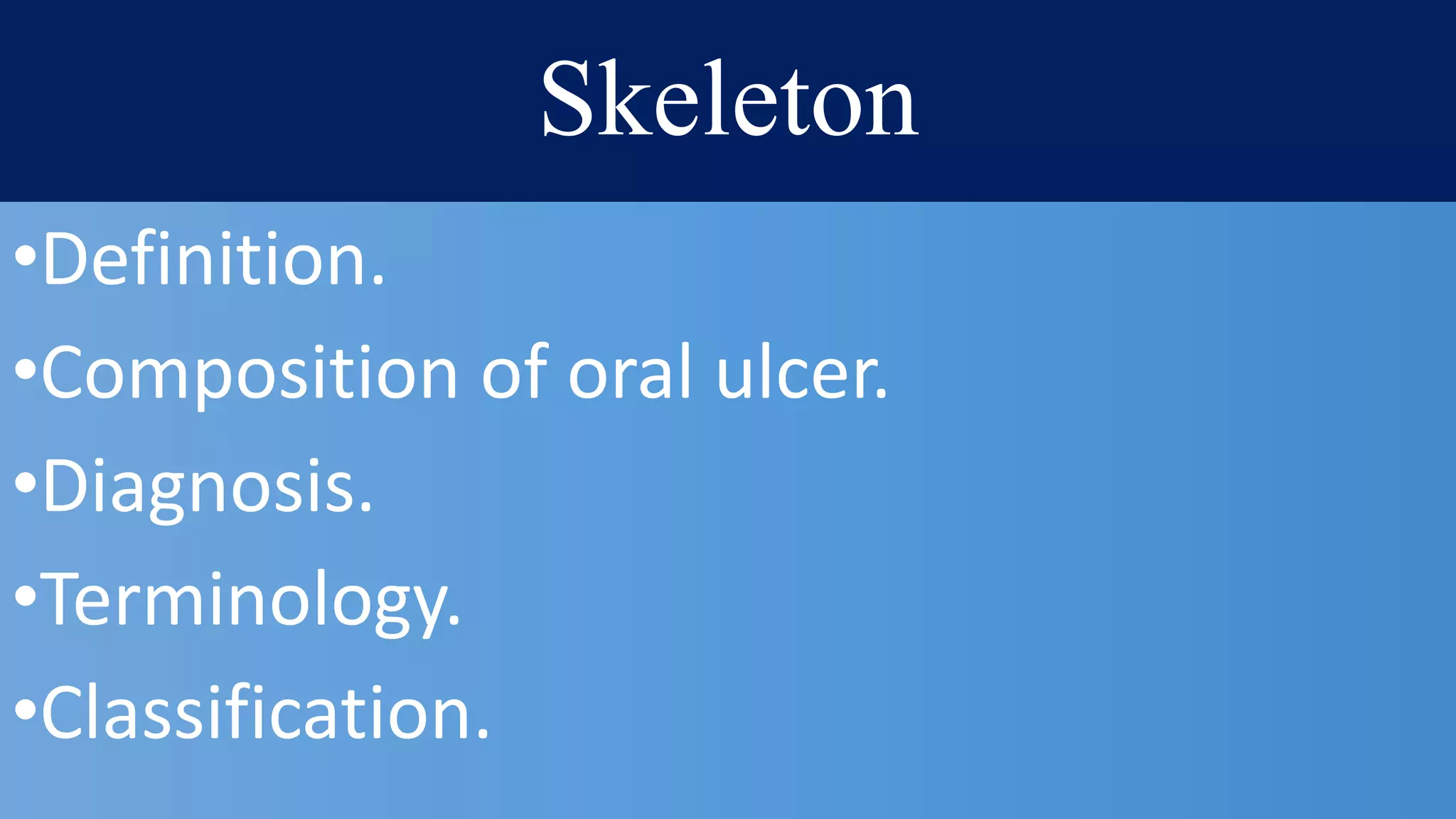 Skeleton

•Definition.
•Composition of oral ulcer.
•Diagnosis.
•Terminology.
•Classification.